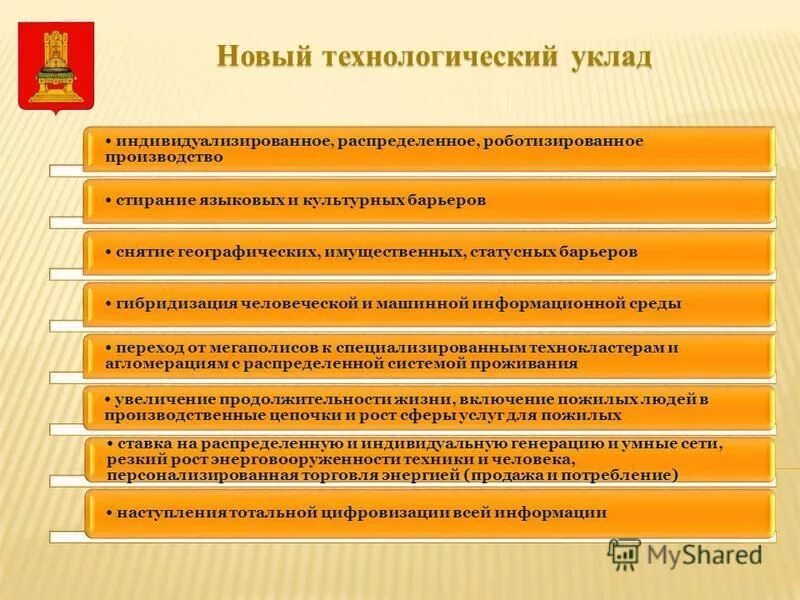 Новый технологический уклад

• индивидуализированное, распределенное, роботизированное производство

• стирание языковых и культурных барьеров

• снятие географических, имущественных, статусных барьеров

• гибридизация человеческой и машинной информационной среды

• переход от мегаполисов к специализированным технокластерам и агломерациям с распределенной системой проживания

• увеличение продолжительности жизни, включение пожилых людей в производственные цепочки и рост сферы услуг для пожилых

• ставка на распределенную и индивидуальную генерацию и умные сети, резкий рост энерговооруженности техники и человека, персонализированная торговля энергией (продажа и потребление)

• наступления тотальной цифровизации всей информации

MyShared